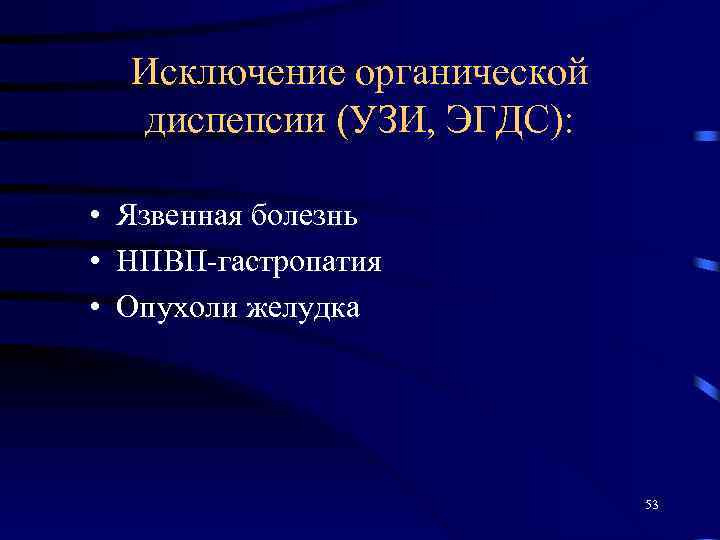 Исключение органической диспепсии (УЗИ, ЭГДС):

• Язвенная болезнь
• НПВП-гастропатия
• Опухоли желудка

53